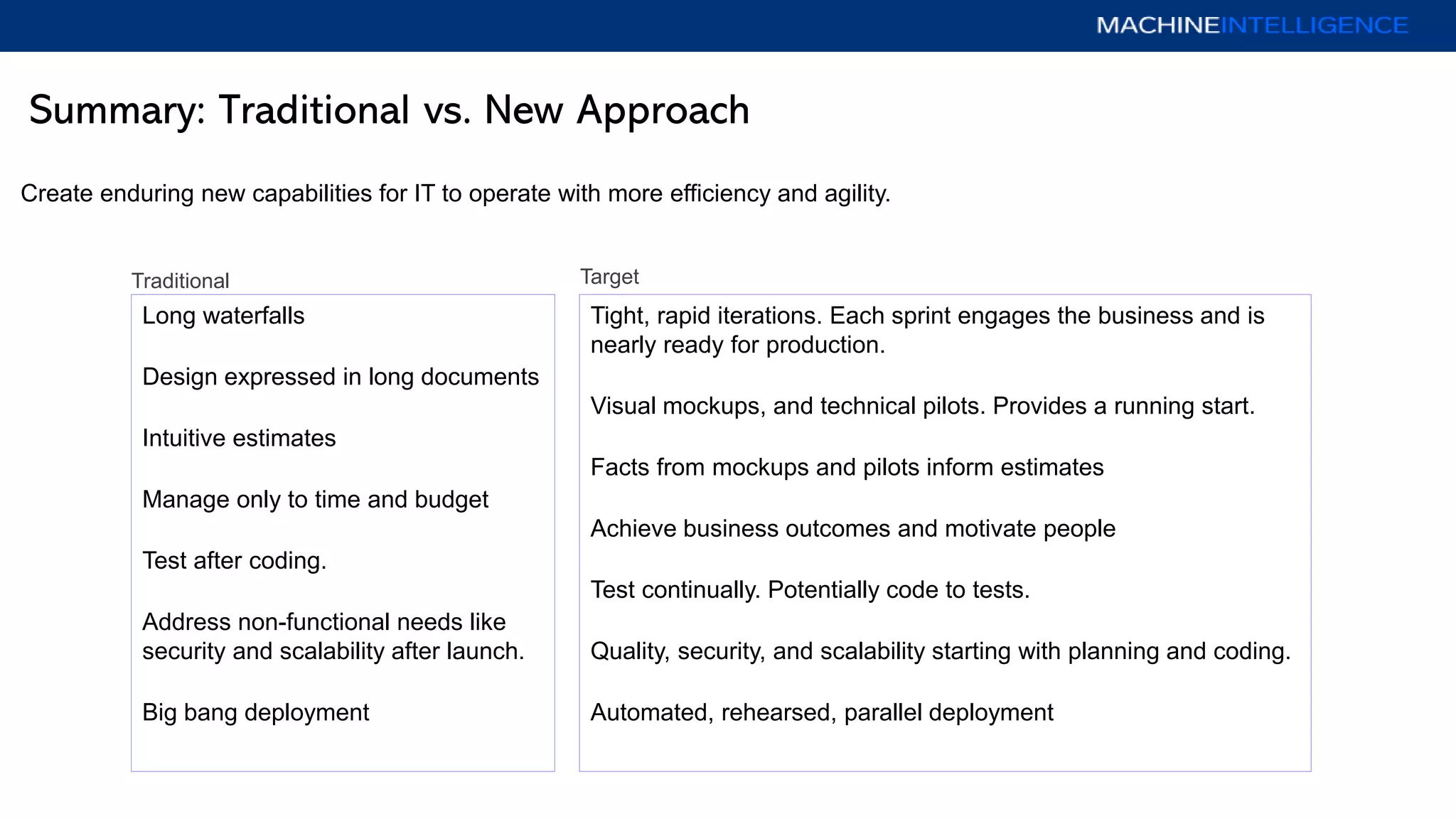 MACHINEINTELLIGENCE

Summary: Traditional vs. New Approach

Create enduring new capabilities for IT to operate with more efficiency and agility.

Traditional

Long waterfalls

Design expressed in long documents

Intuitive estimates

Manage only to time and budget

Test after coding.

Address non-functional needs like security and scalability after launch.

Big bang deployment

Target

Tight, rapid iterations. Each sprint engages the business and is nearly ready for production.

Visual mockups, and technical pilots. Provides a running start.

Facts from mockups and pilots inform estimates

Achieve business outcomes and motivate people

Test continually. Potentially code to tests.

Quality, security, and scalability starting with planning and coding.

Automated, rehearsed, parallel deployment